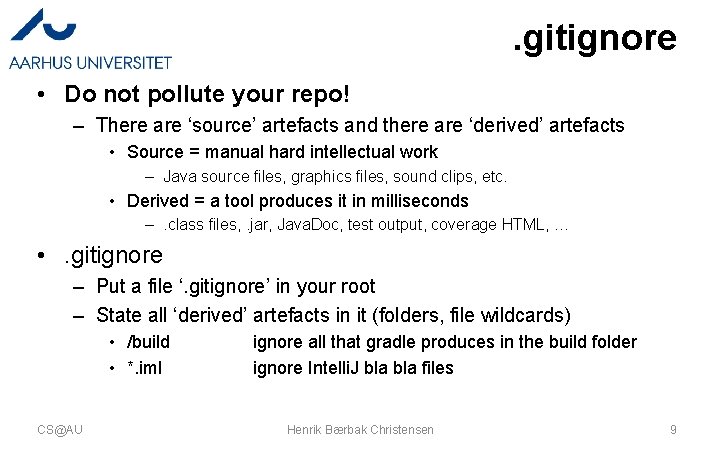 AARHUS UNIVERSITET

.gitignore

• Do not pollute your repo!
– There are ‘source’ artefacts and there are ‘derived’ artefacts
• Source = manual hard intellectual work
– Java source files, graphics files, sound clips, etc.
• Derived = a tool produces it in milliseconds
– .class files, .jar, JavaDoc, test output, coverage HTML, …

• .gitignore
– Put a file ‘.gitignore’ in your root
– State all ‘derived’ artefacts in it (folders, file wildcards)
• /build ignore all that gradle produces in the build folder
• *.iml ignore IntelliJ bla bla files

CS@AU Henrik Bærbak Christensen 9